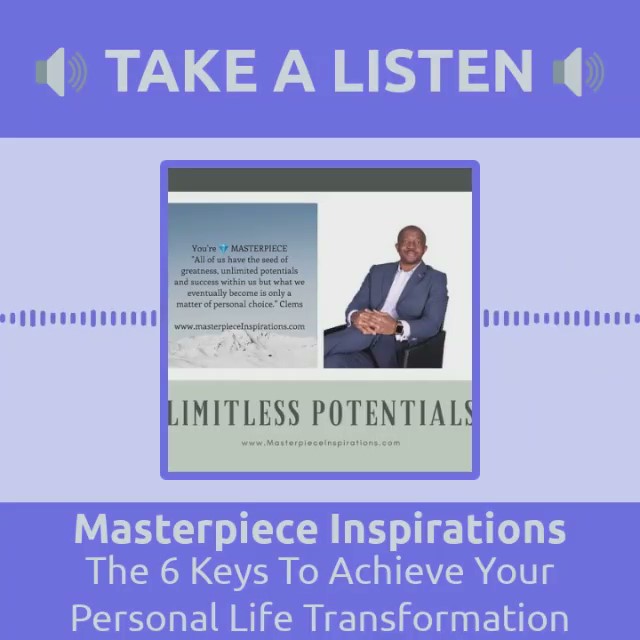 TAKE A LISTEN

You're 💎 MASTERPIECE
"All of us have the seed of greatness, unlimited potentials and success within us but what we eventually become is only a matter of personal choice." Clems

www.masterpieceInspirations.com

LIMITLESS POTENTIALS

www.MasterpieceInspirations.com

Masterpiece Inspirations
The 6 Keys To Achieve Your Personal Life Transformation